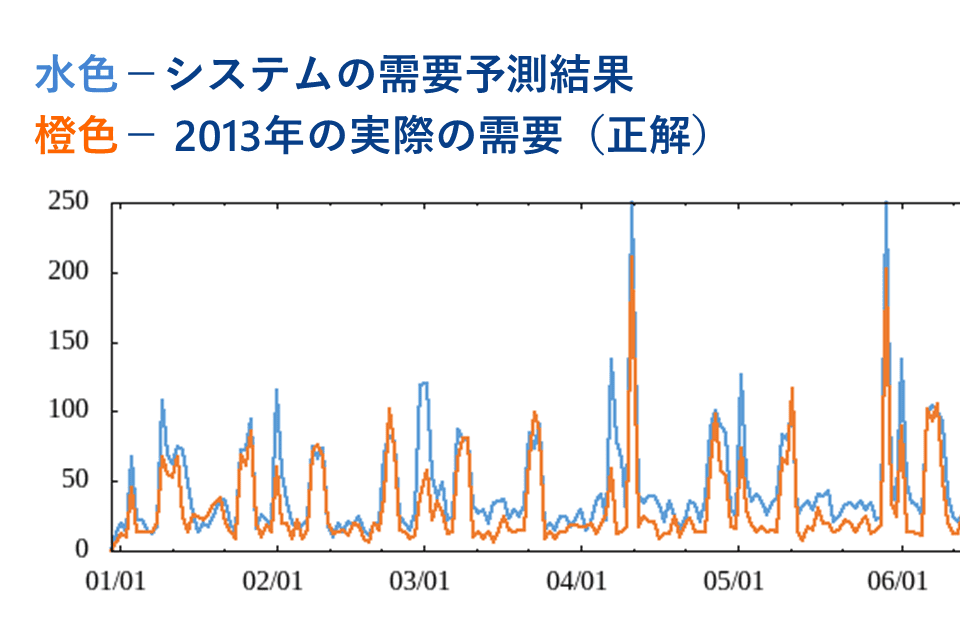 水色 − システムの需要予測結果
橙色 − 2013年の実際の需要（正解）

250
200
150
100
50
0
01/01
02/01
03/01
04/01
05/01
06/01